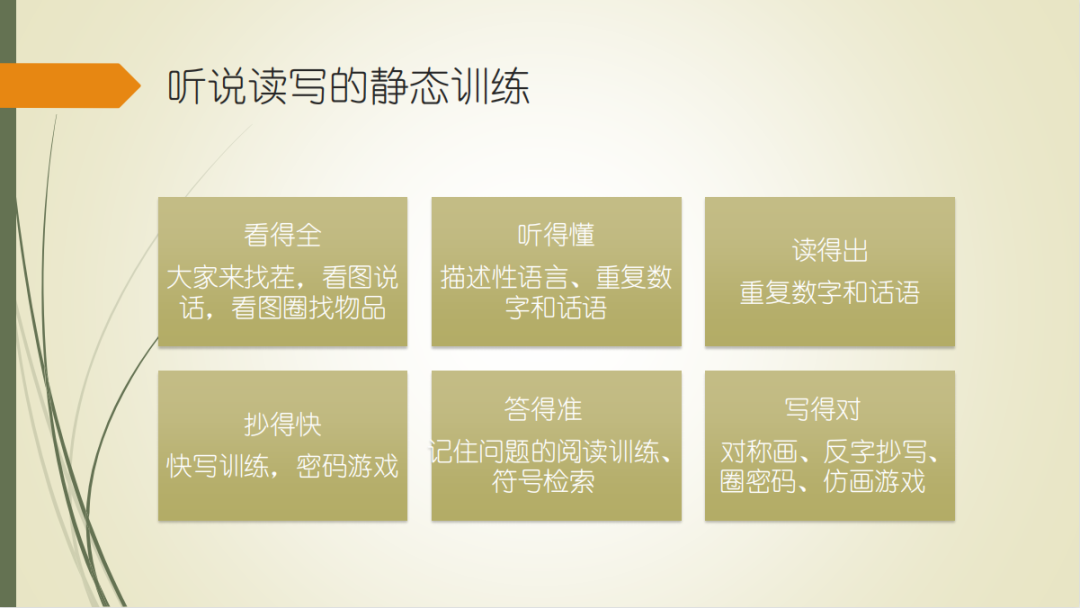 听说读写的静态训练

看得全
大家来找茬，看图说话，看图圈找物品

听得懂
描述性语言、重复数字和话语

读得出
重复数字和话语

抄得快
快写训练，密码游戏

答得准
记住问题的阅读训练、符号检索

写得对
对称画、反字抄写、圈密码、仿画游戏